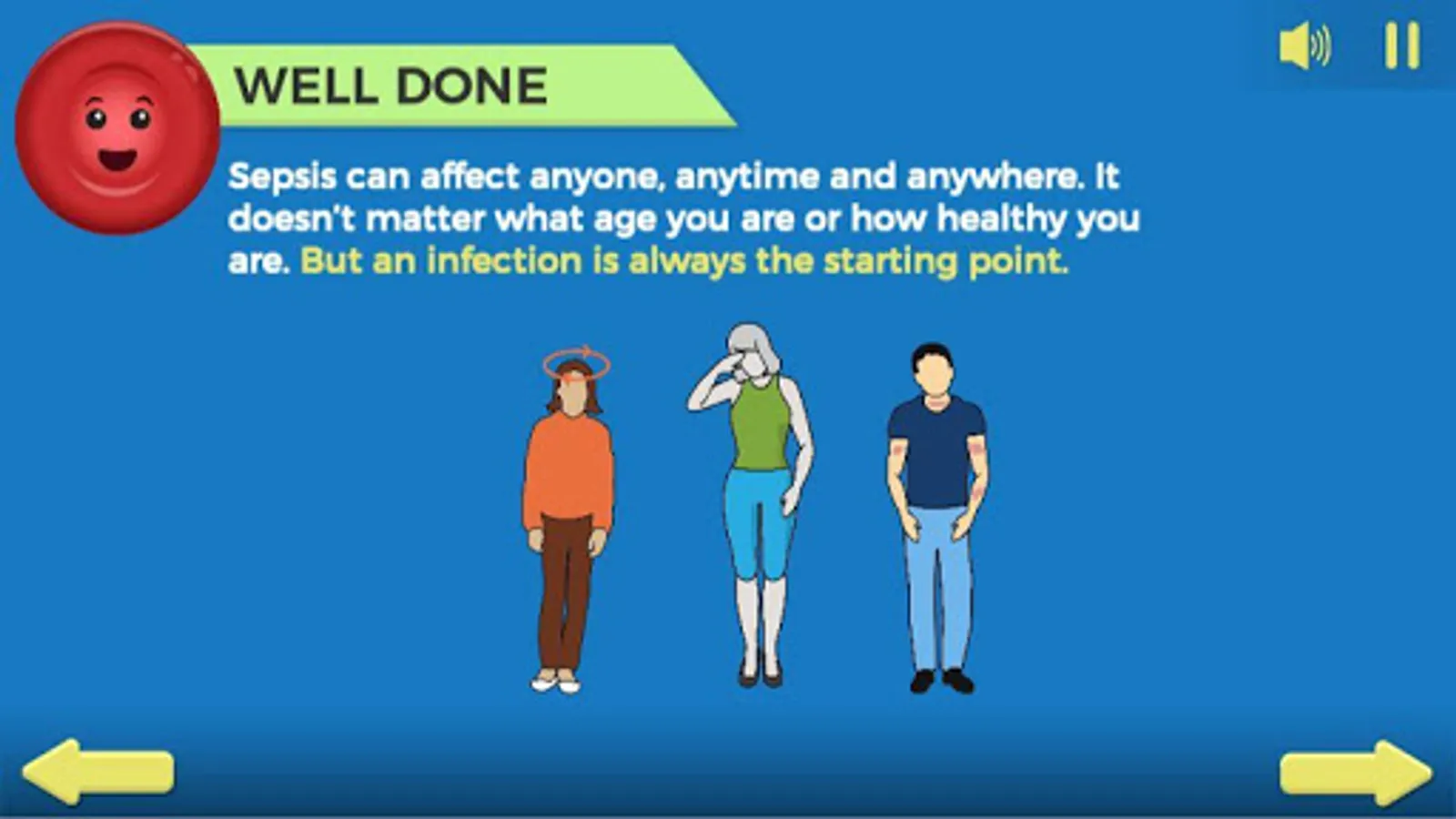 WELL DONE

Sepsis can affect anyone, anytime and anywhere. It doesn't matter what age you are or how healthy you are. But an infection is always the starting point.